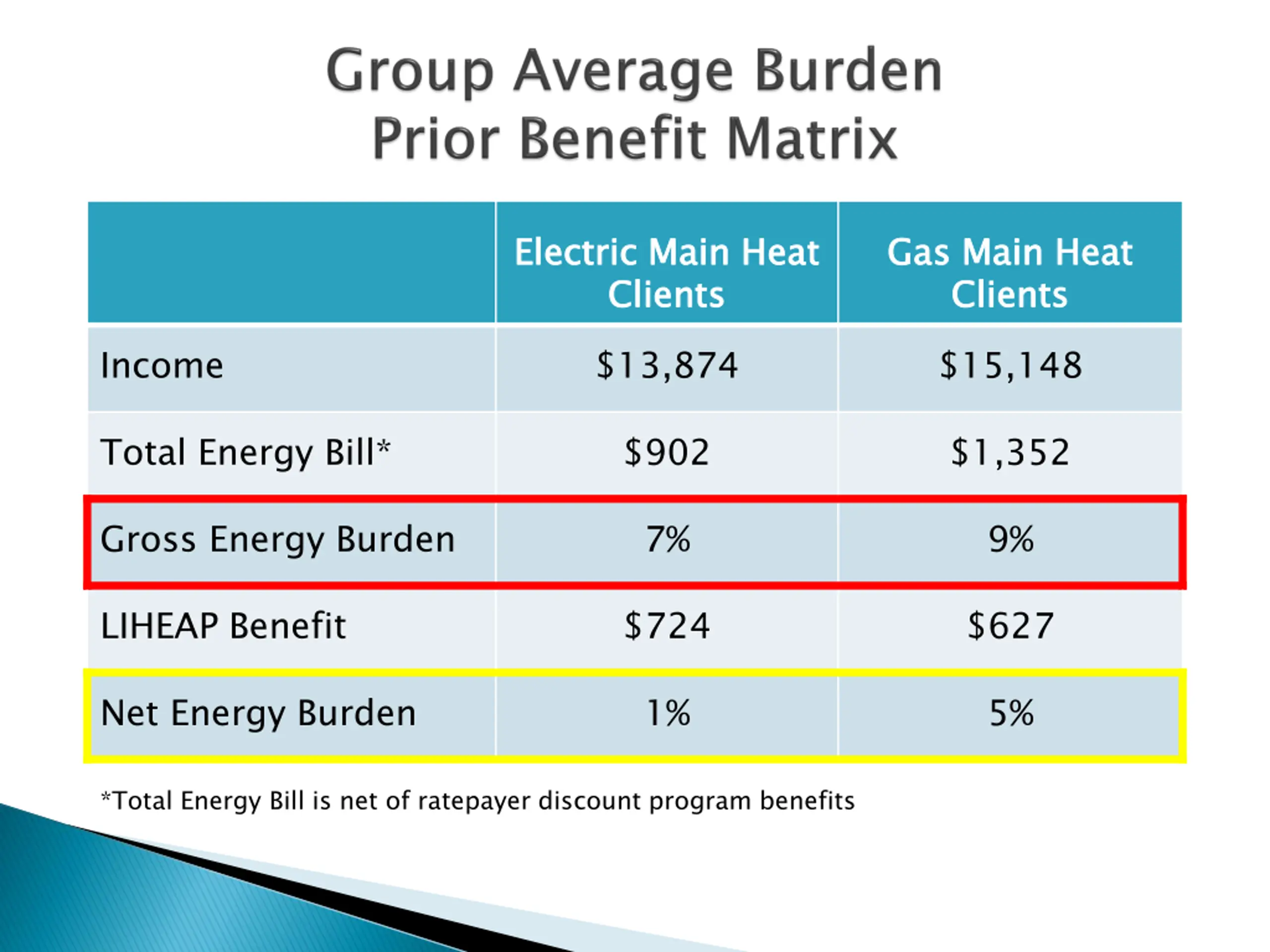 Group Average Burden
Prior Benefit Matrix

| | Electric Main Heat Clients | Gas Main Heat Clients |
|---|---|---|
| Income | \$13,874 | \$15,148 |
| Total Energy Bill* | \$902 | \$1,352 |
| Gross Energy Burden | 7% | 9% |
| LIHEAP Benefit | \$724 | \$627 |
| Net Energy Burden | 1% | 5% |

*Total Energy Bill is net of ratepayer discount program benefits